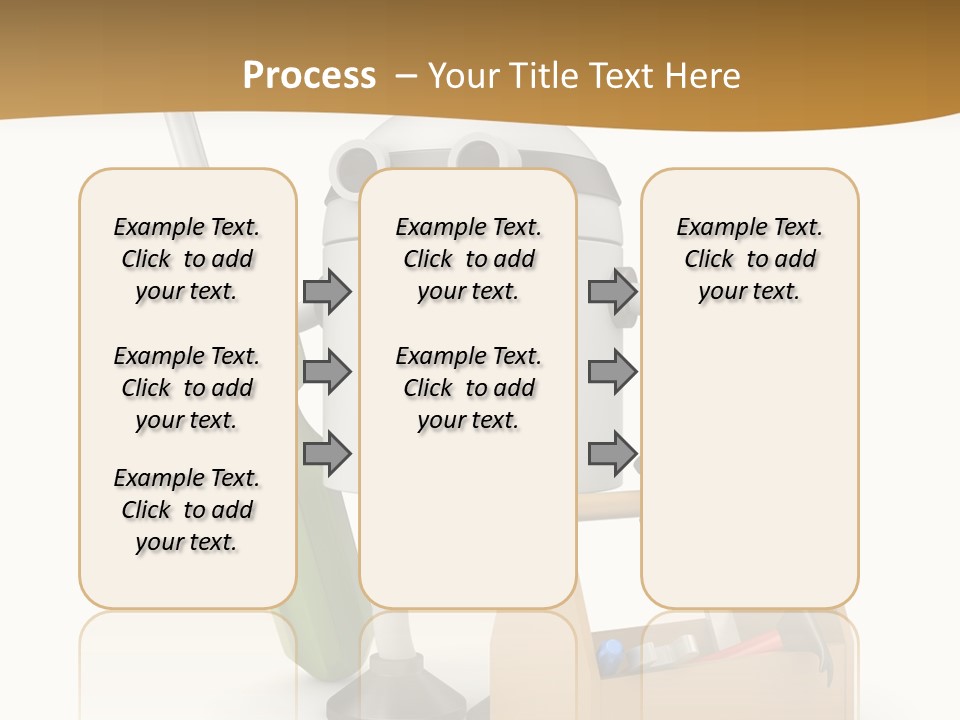 Process – Your Title Text Here

Example Text. Click to add your text.

Example Text. Click to add your text.

Example Text. Click to add your text.

Example Text. Click to add your text.

Example Text. Click to add your text.

Example Text. Click to add your text.